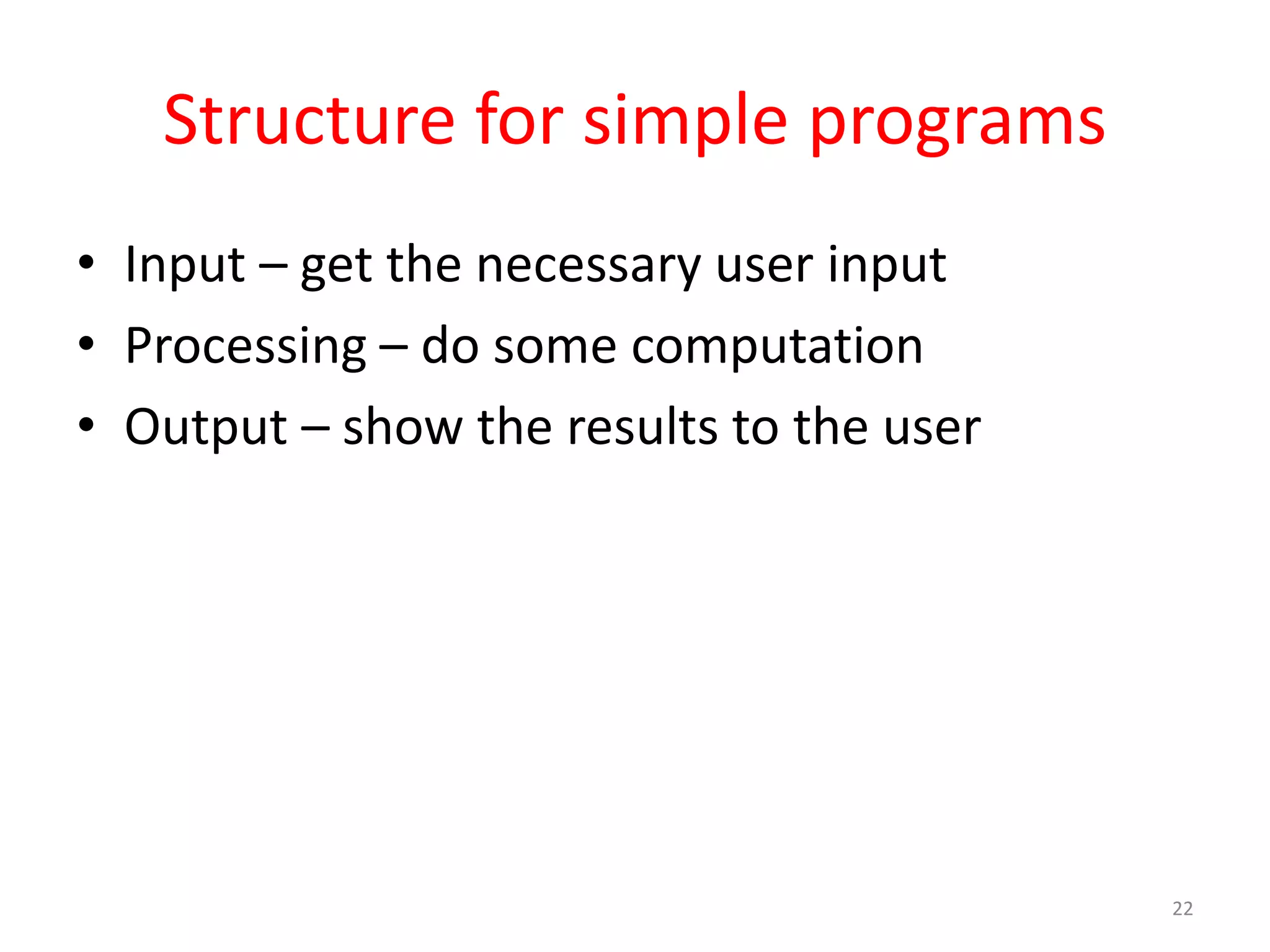 Structure for simple programs

• Input – get the necessary user input
• Processing – do some computation
• Output – show the results to the user

22